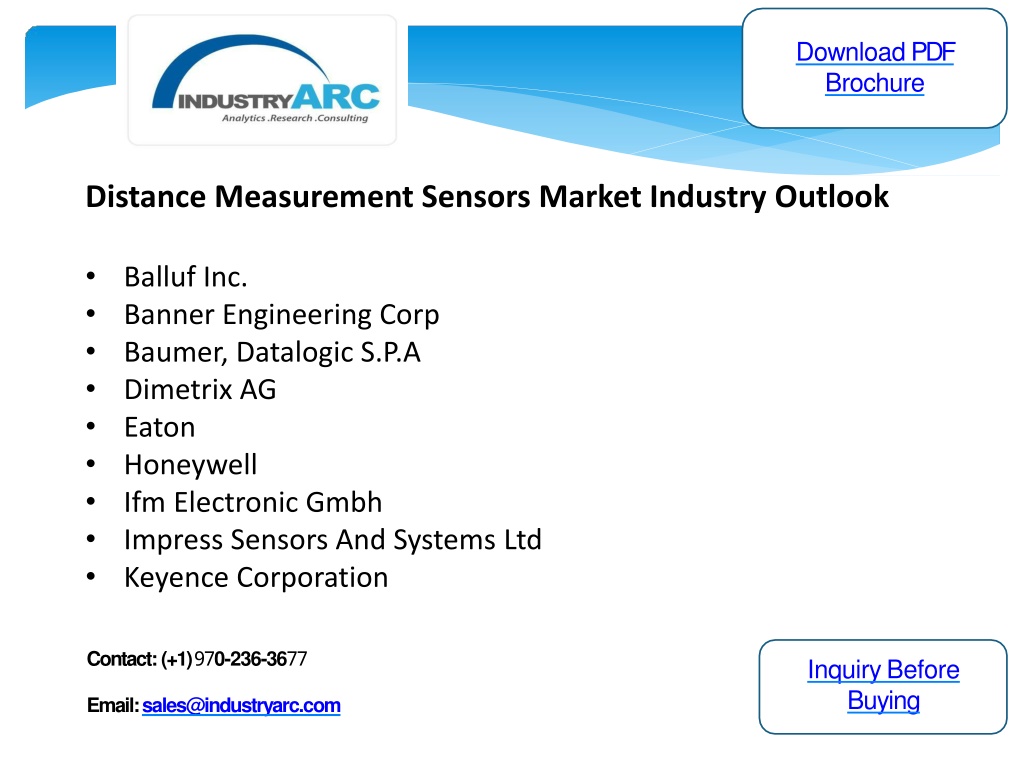 INDUSTRYARC
Analytics .Research .Consulting

Download PDF Brochure

Distance Measurement Sensors Market Industry Outlook

• Balluf Inc.
• Banner Engineering Corp
• Baumer, Datalogic S.P.A
• Dimetrix AG
• Eaton
• Honeywell
• Ifm Electronic Gmbh
• Impress Sensors And Systems Ltd
• Keyence Corporation

Contact: (+1) 970-236-3677

Email: sales@industryarc.com

Inquiry Before Buying